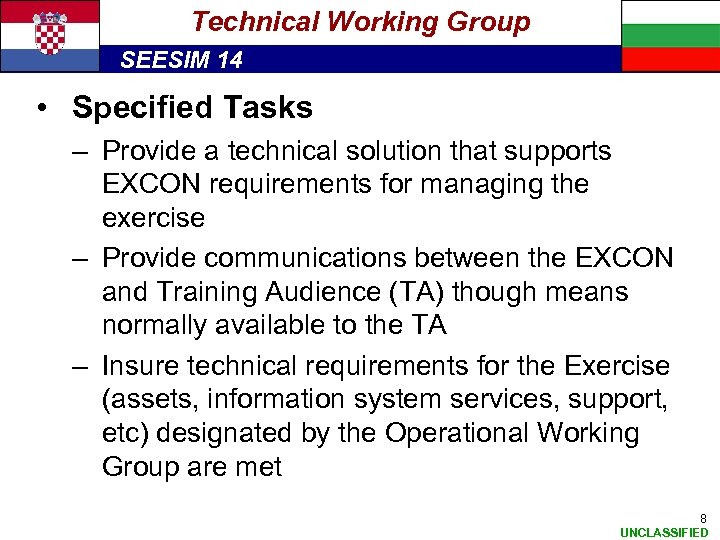 Technical Working Group

SEESIM 14

• Specified Tasks

– Provide a technical solution that supports EXCON requirements for managing the exercise

– Provide communications between the EXCON and Training Audience (TA) though means normally available to the TA

– Insure technical requirements for the Exercise (assets, information system services, support, etc) designated by the Operational Working Group are met

8

UNCLASSIFIED